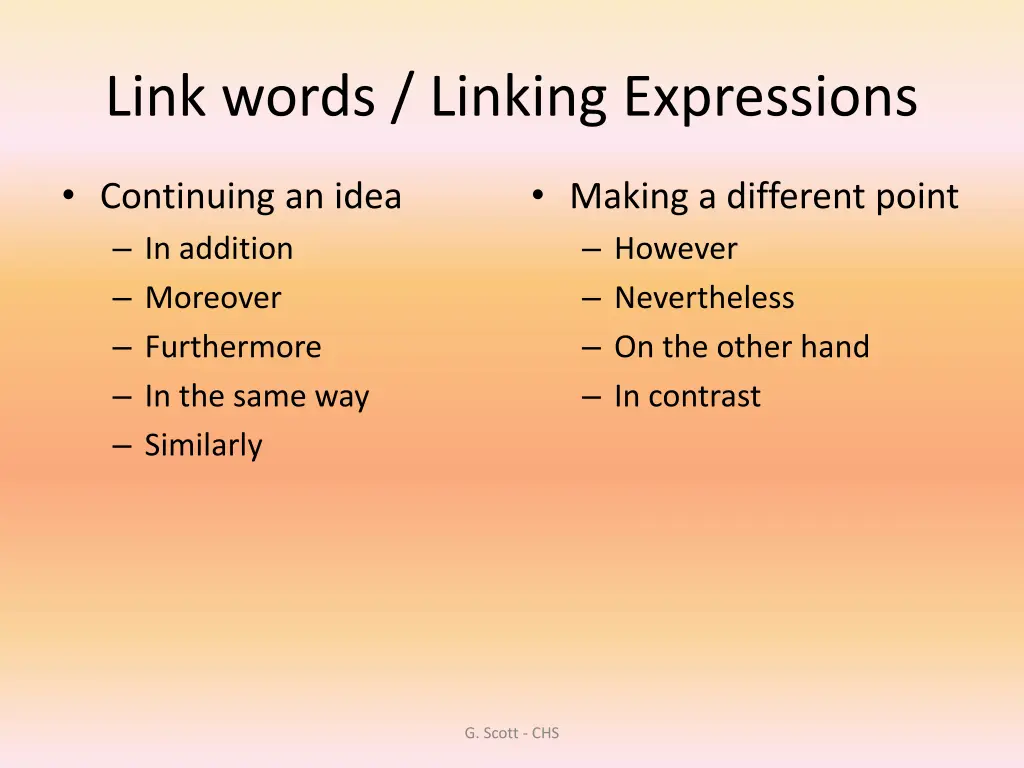 Link words / Linking Expressions

• Continuing an idea
– In addition
– Moreover
– Furthermore
– In the same way
– Similarly

• Making a different point
– However
– Nevertheless
– On the other hand
– In contrast

G. Scott - CHS